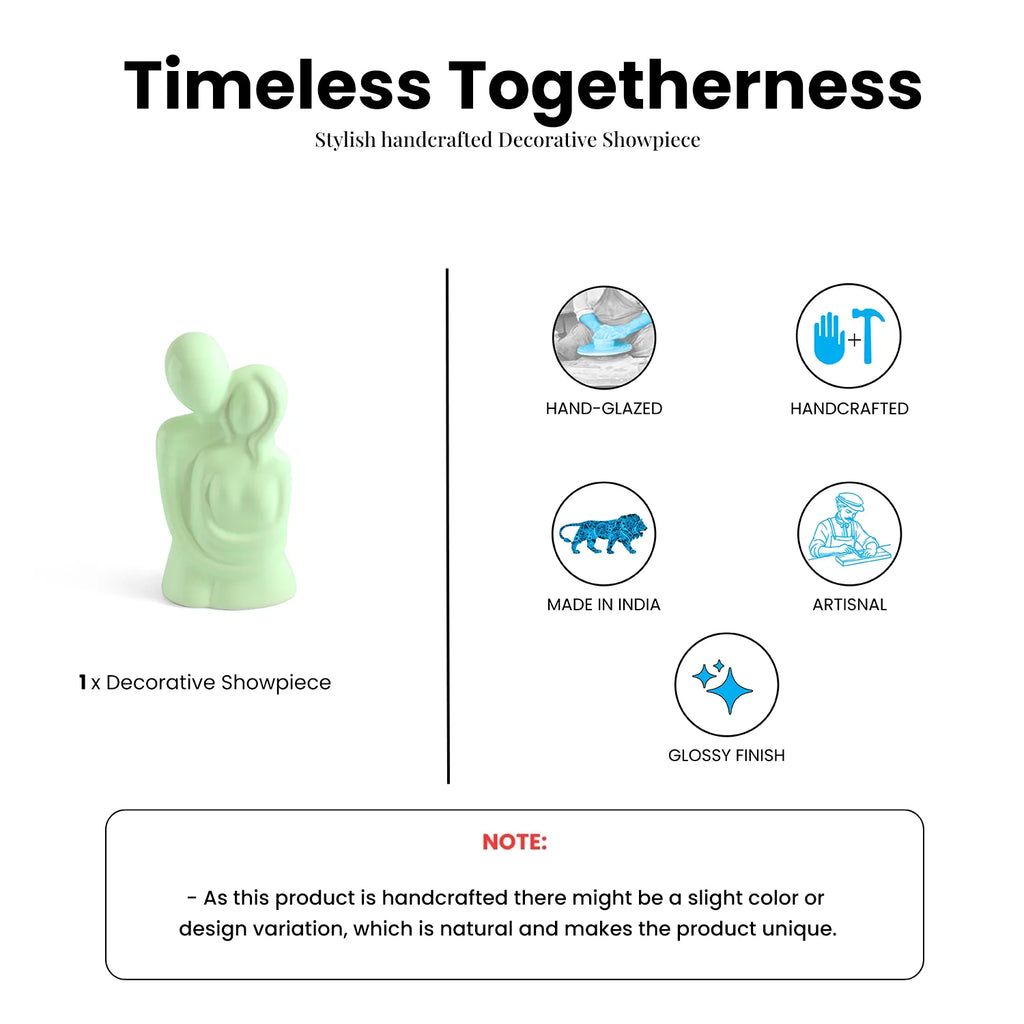 Timeless Togetherness
Stylish handcrafted Decorative Showpiece

1 x Decorative Showpiece

HAND-GLAZED

HANDCRAFTED

MADE IN INDIA

ARTISNAL

GLOSSY FINISH

NOTE:

- As this product is handcrafted there might be a slight color or design variation, which is natural and makes the product unique.